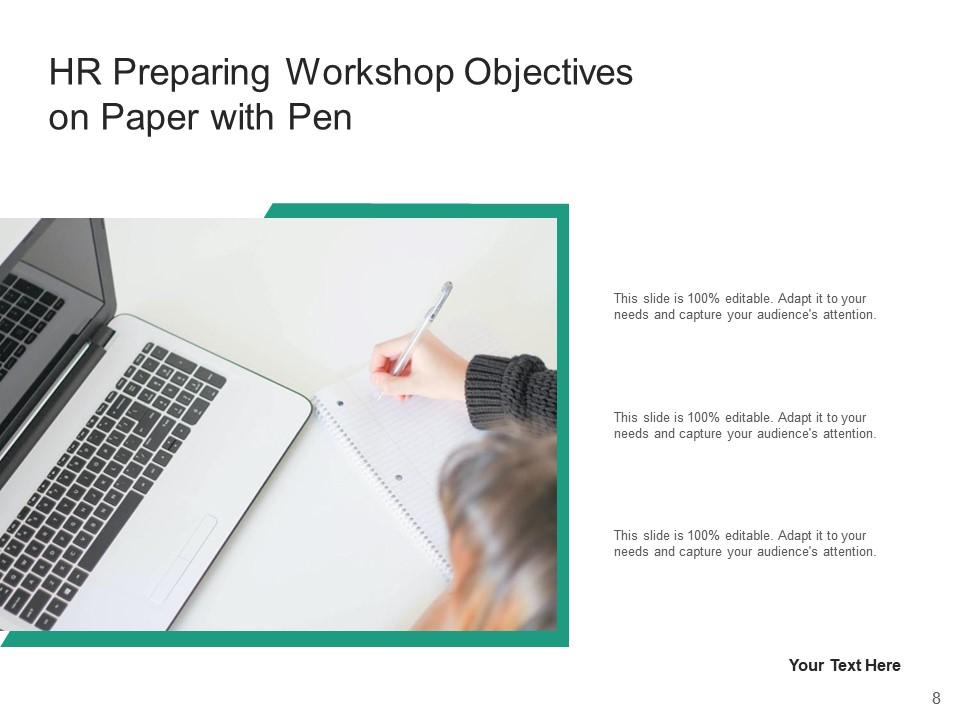 HR Preparing Workshop Objectives on Paper with Pen

This slide is 100% editable. Adapt it to your needs and capture your audience's attention.

This slide is 100% editable. Adapt it to your needs and capture your audience's attention.

This slide is 100% editable. Adapt it to your needs and capture your audience's attention.

Your Text Here

8